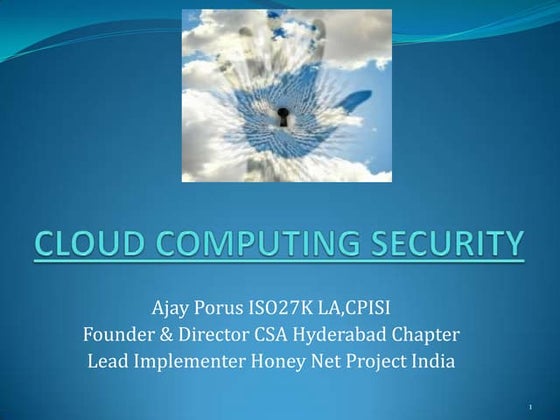 CLOUD COMPUTING SECURITY

Ajay Porus ISO27K LA,CPISI
Founder & Director CSA Hyderabad Chapter
Lead Implementer Honey Net Project India

1